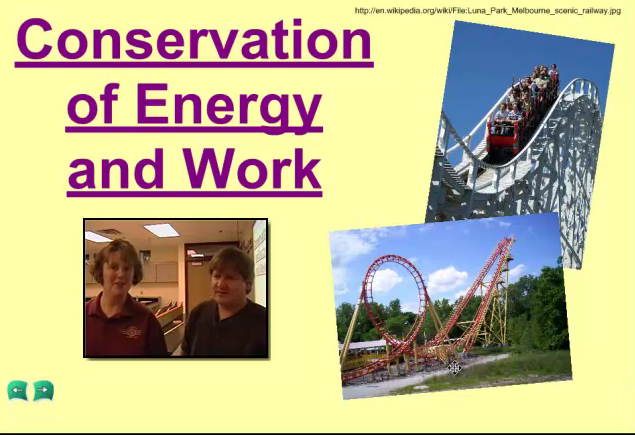 http://en.wikipedia.org/wiki/File:Luna_Park_Melbourne_scenic_railway.jpg

Conservation of Energy and Work